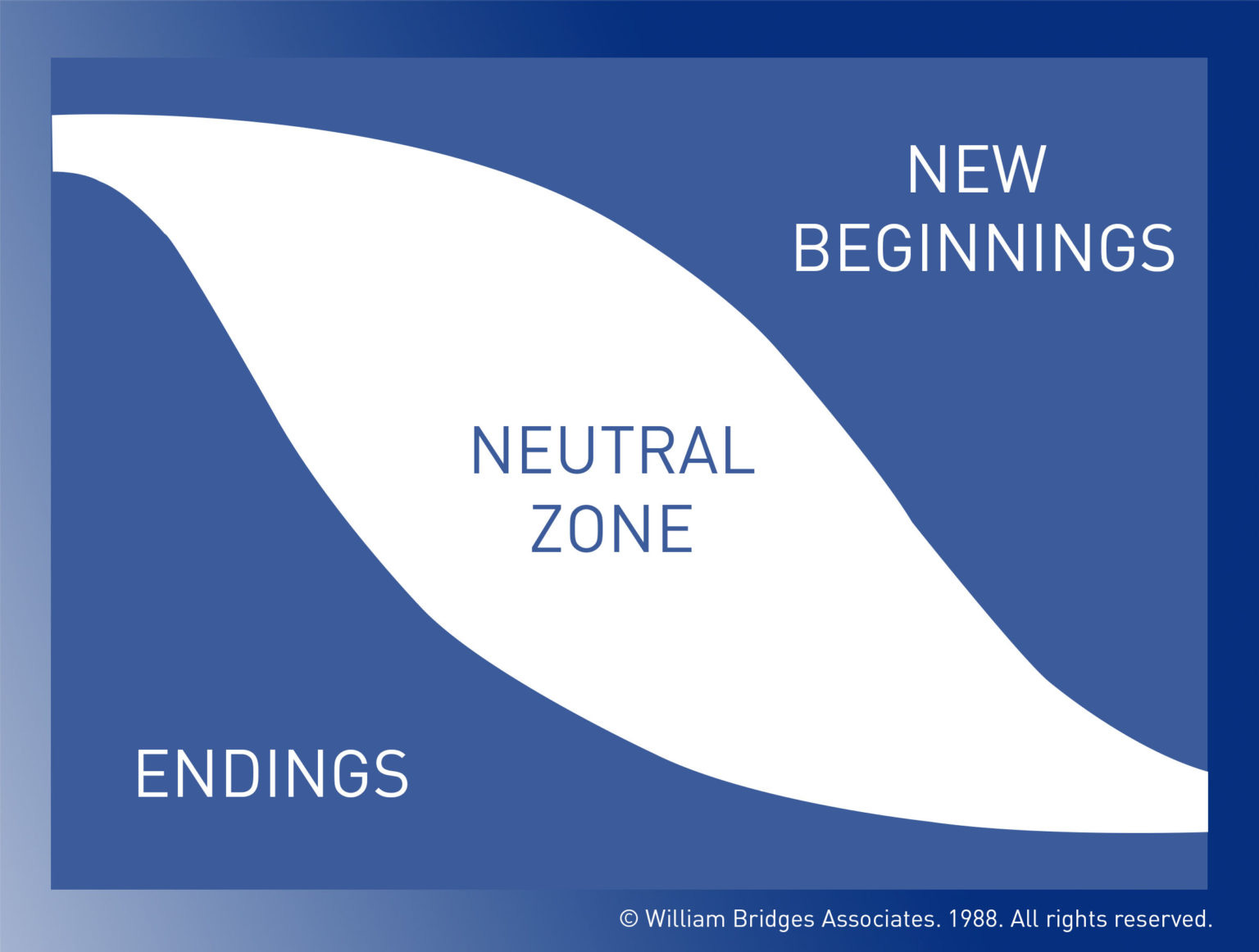 NEW BEGINNINGS

NEUTRAL ZONE

ENDINGS

© William Bridges Associates. 1988. All rights reserved.